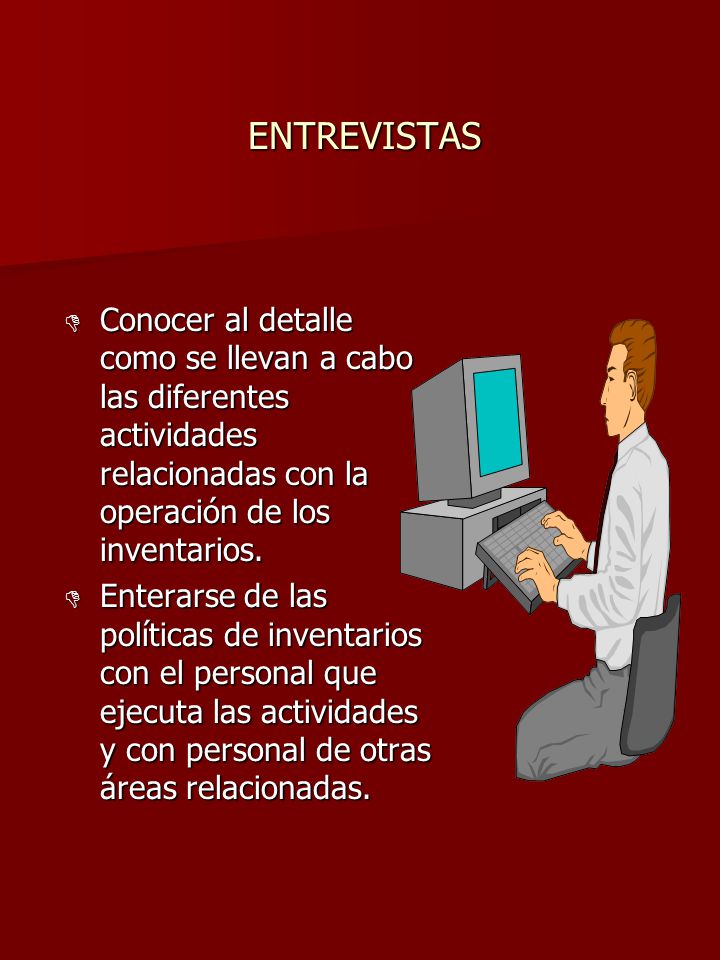 ENTREVISTAS

Conocer al detalle como se llevan a cabo las diferentes actividades relacionadas con la operación de los inventarios.

Enterarse de las políticas de inventarios con el personal que ejecuta las actividades y con personal de otras áreas relacionadas.